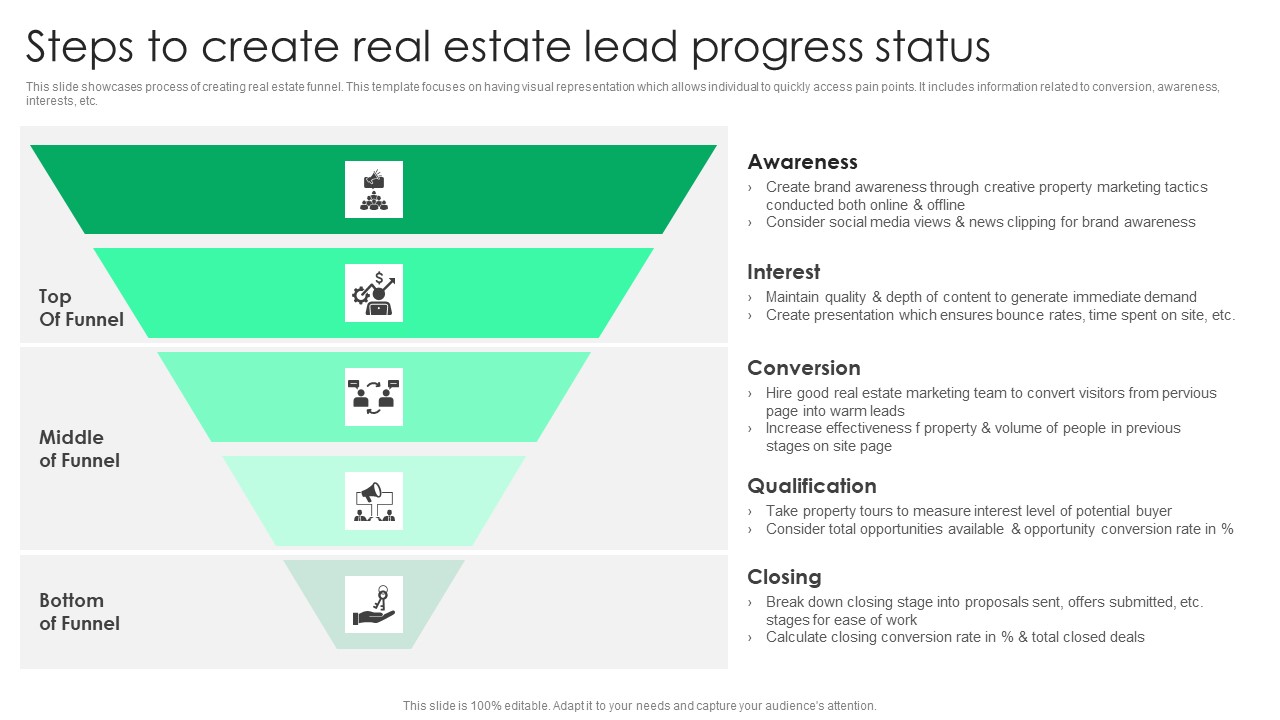 Steps to create real estate lead progress status

This slide showcases process of creating real estate funnel. This template focuses on having visual representation which allows individual to quickly access pain points. It includes information related to conversion, awareness, interests, etc.

Top Of Funnel

Middle of Funnel

Bottom of Funnel

Awareness
› Create brand awareness through creative property marketing tactics conducted both online & offline
› Consider social media views & news clipping for brand awareness

Interest
› Maintain quality & depth of content to generate immediate demand
› Create presentation which ensures bounce rates, time spent on site, etc.

Conversion
› Hire good real estate marketing team to convert visitors from pervious page into warm leads
› Increase effectiveness f property & volume of people in previous stages on site page

Qualification
› Take property tours to measure interest level of potential buyer
› Consider total opportunities available & opportunity conversion rate in %

Closing
› Break down closing stage into proposals sent, offers submitted, etc. stages for ease of work
› Calculate closing conversion rate in % & total closed deals

This slide is 100% editable. Adapt it to your needs and capture your audience's attention.